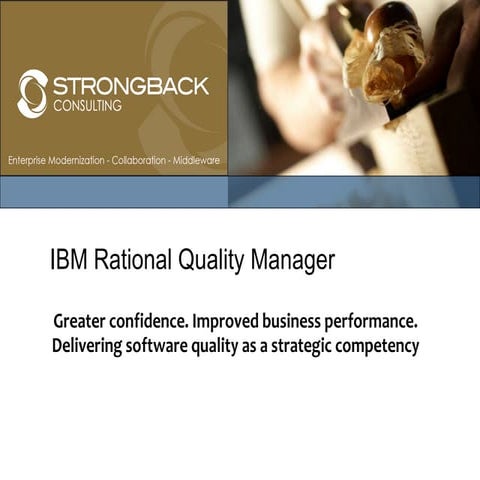 STRONGBACK
CONSULTING

Enterprise Modernization - Collaboration - Middleware

IBM Rational Quality Manager

Greater confidence. Improved business performance.
Delivering software quality as a strategic competency